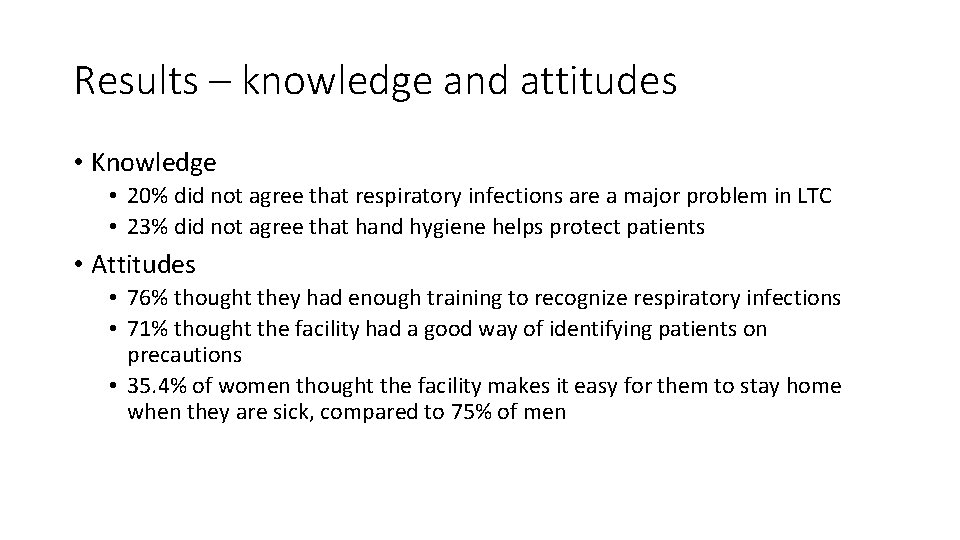 Results – knowledge and attitudes

• Knowledge
  • 20% did not agree that respiratory infections are a major problem in LTC
  • 23% did not agree that hand hygiene helps protect patients
• Attitudes
  • 76% thought they had enough training to recognize respiratory infections
  • 71% thought the facility had a good way of identifying patients on precautions
  • 35.4% of women thought the facility makes it easy for them to stay home when they are sick, compared to 75% of men